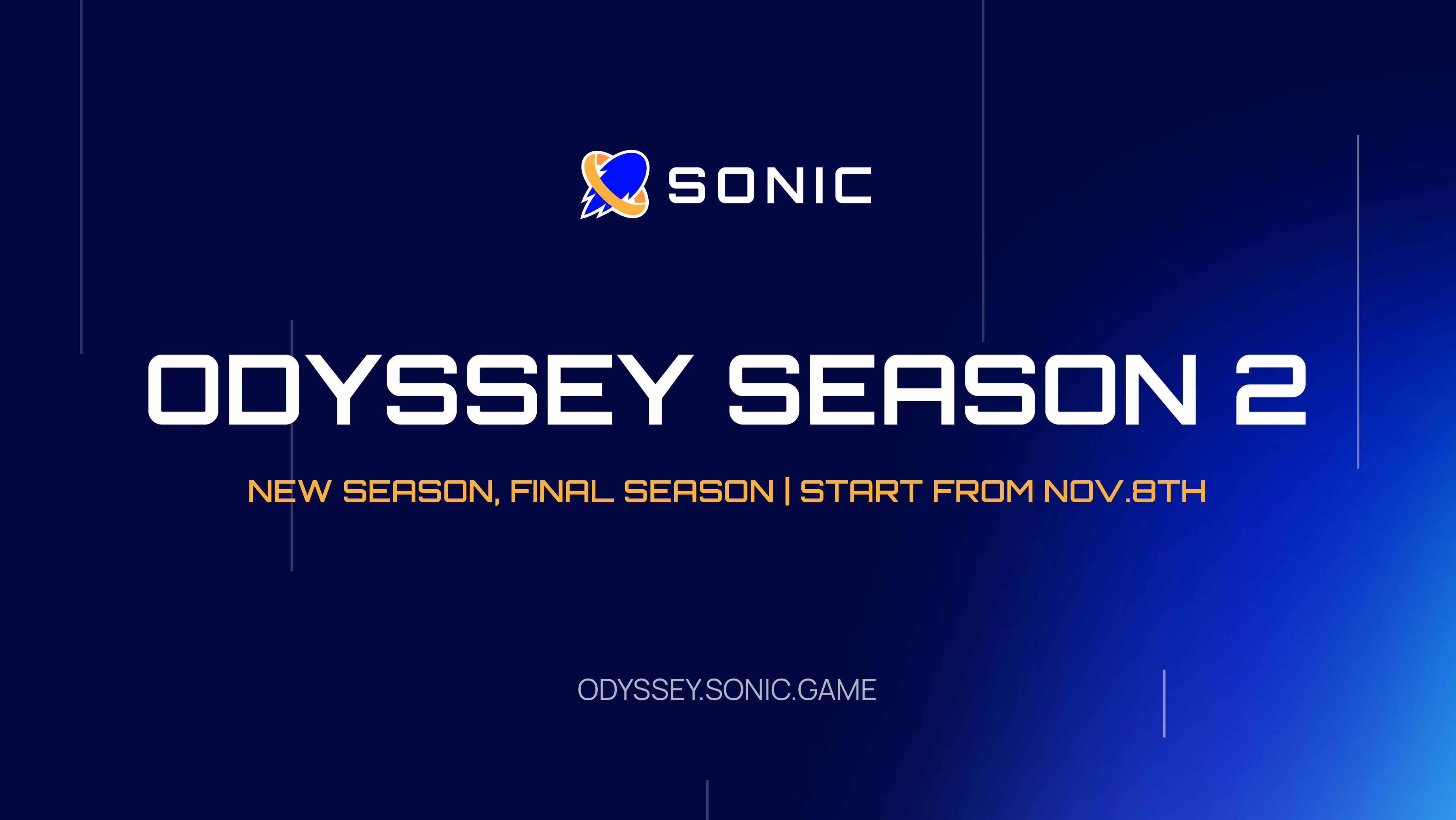 SONIC

ODYSSEY SEASON 2

NEW SEASON, FINAL SEASON | START FROM NOV.8TH

ODYSSEY.SONIC.GAME